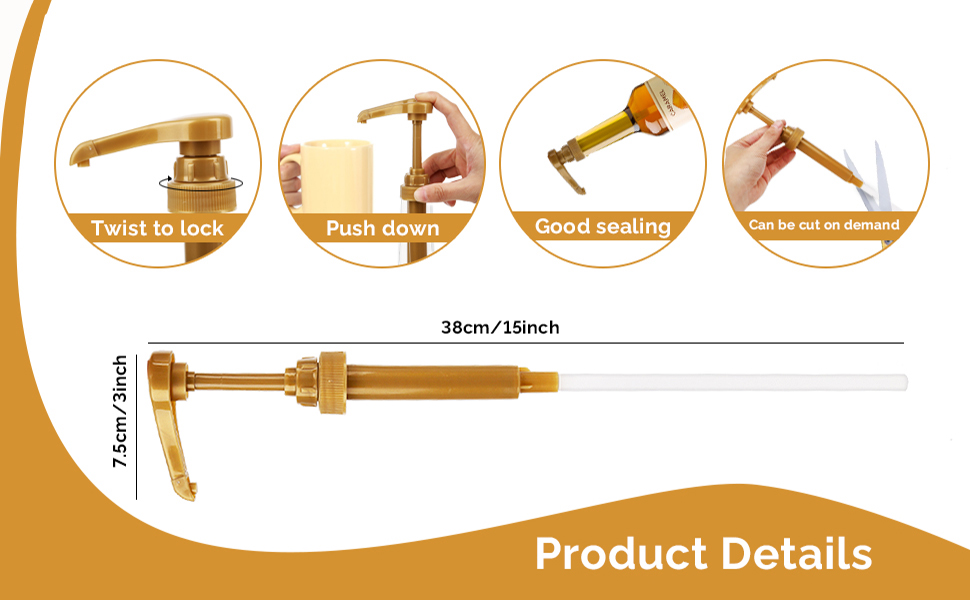 Twist to lock

Push down

Good sealing

Can be cut on demand

38cm/15inch

7.5cm/3inch

Product Details